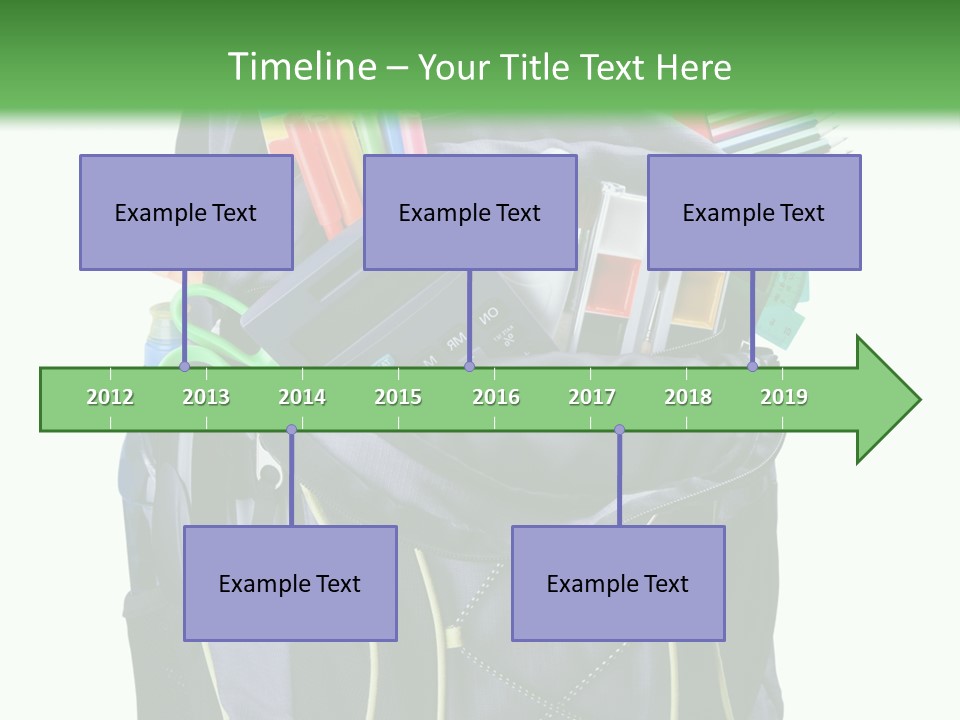 Timeline – Your Title Text Here

Example Text

Example Text

Example Text

2012 2013 2014 2015 2016 2017 2018 2019

Example Text

Example Text